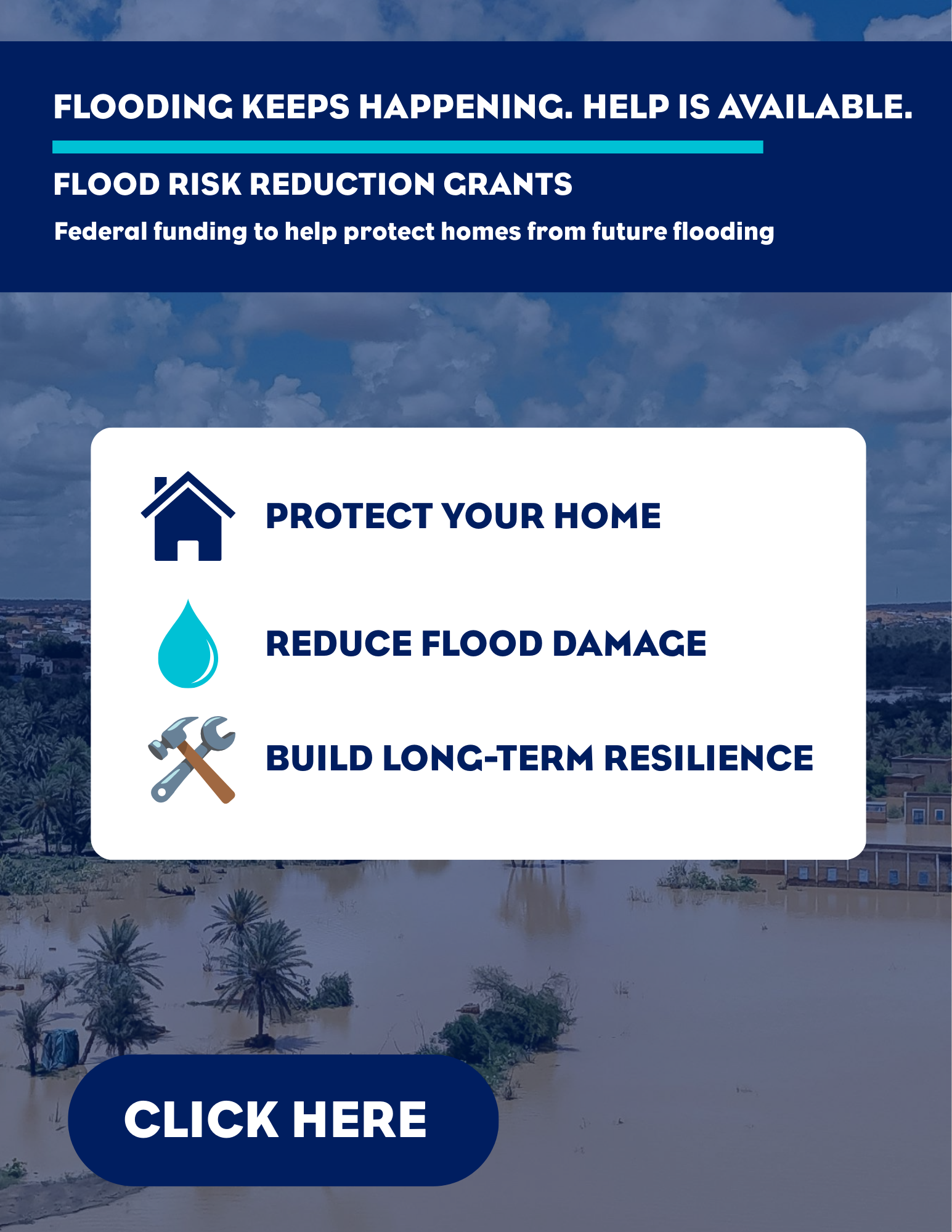 FLOODING KEEPS HAPPENING. HELP IS AVAILABLE.

FLOOD RISK REDUCTION GRANTS

Federal funding to help protect homes from future flooding

PROTECT YOUR HOME

REDUCE FLOOD DAMAGE

BUILD LONG-TERM RESILIENCE

CLICK HERE